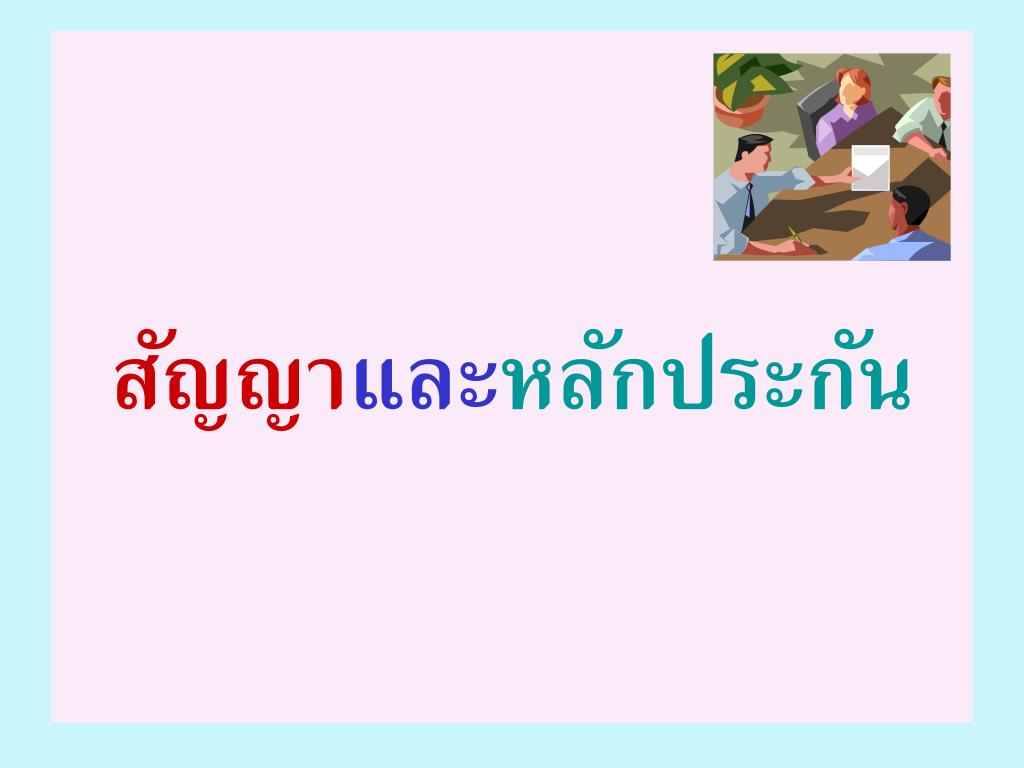 สัญญาและหลักประกัน